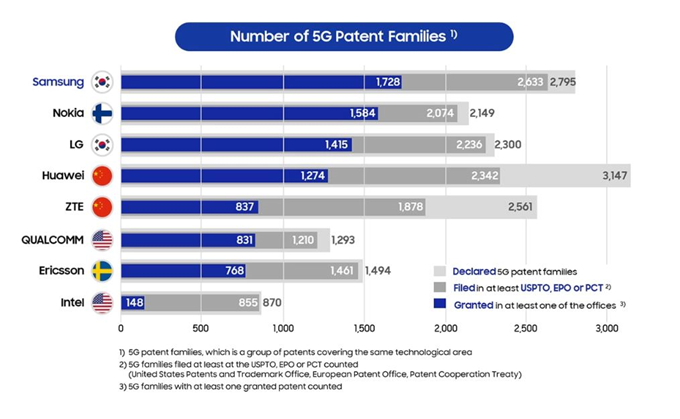 Number of 5G Patent Families $^{1)}$

Samsung 1,728 2,633 2,795
Nokia 1,584 2,074 2,149
LG 1,415 2,236 2,300
Huawei 1,274 2,342 3,147
ZTE 837 1,878 2,561
QUALCOMM 831 1,210 1,293
Ericsson 768 1,461 1,494
Intel 148 855 870

Declared 5G patent families
Filed in at least USPTO, EPO or PCT $^{2)}$
Granted in at least one of the offices $^{3)}$

0 500 1,000 1,500 2,000 2,500 3,000

1) 5G patent families, which is a group of patents covering the same technological area
2) 5G families filed at least at the USPTO, EPO or PCT counted (United States Patents and Trademark Office, European Patent Office, Patent Cooperation Treaty)
3) 5G families with at least one granted patent counted